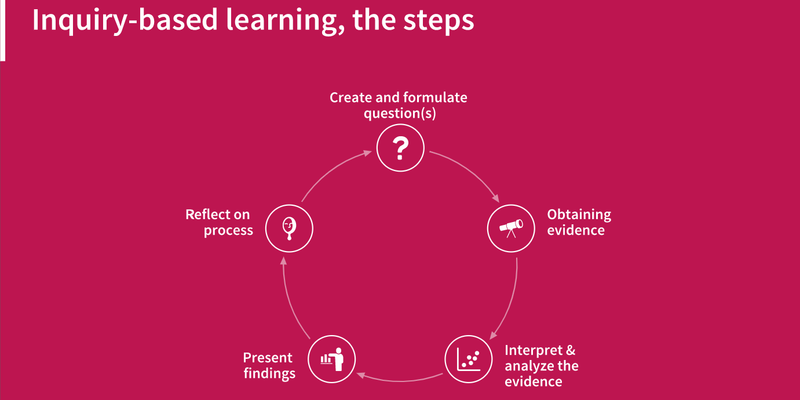 Inquiry-based learning, the steps

Create and formulate question(s)

?

Obtaining evidence

Interpret & analyze the evidence

Present findings

Reflect on process